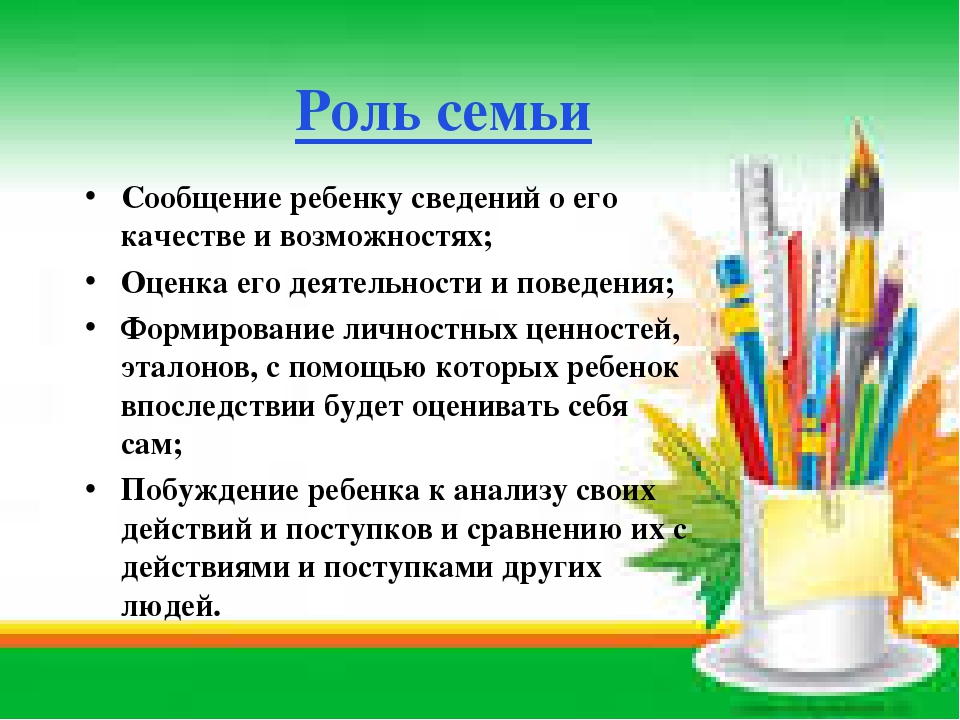 Роль семьи

• Сообщение ребенку сведений о его качестве и возможностях;
• Оценка его деятельности и поведения;
• Формирование личностных ценностей, эталонов, с помощью которых ребенок впоследствии будет оценивать себя сам;
• Побуждение ребенка к анализу своих действий и поступков и сравнению их с действиями и поступками других людей.